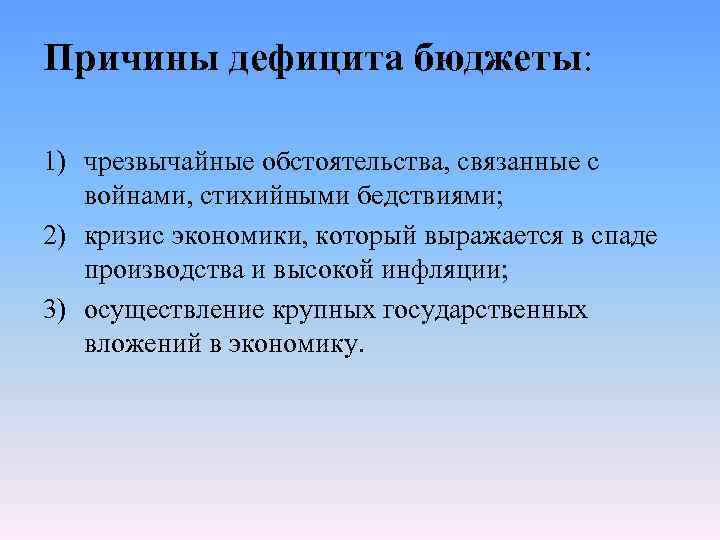 Причины дефицита бюджеты:

1) чрезвычайные обстоятельства, связанные с войнами, стихийными бедствиями;
2) кризис экономики, который выражается в спаде производства и высокой инфляции;
3) осуществление крупных государственных вложений в экономику.